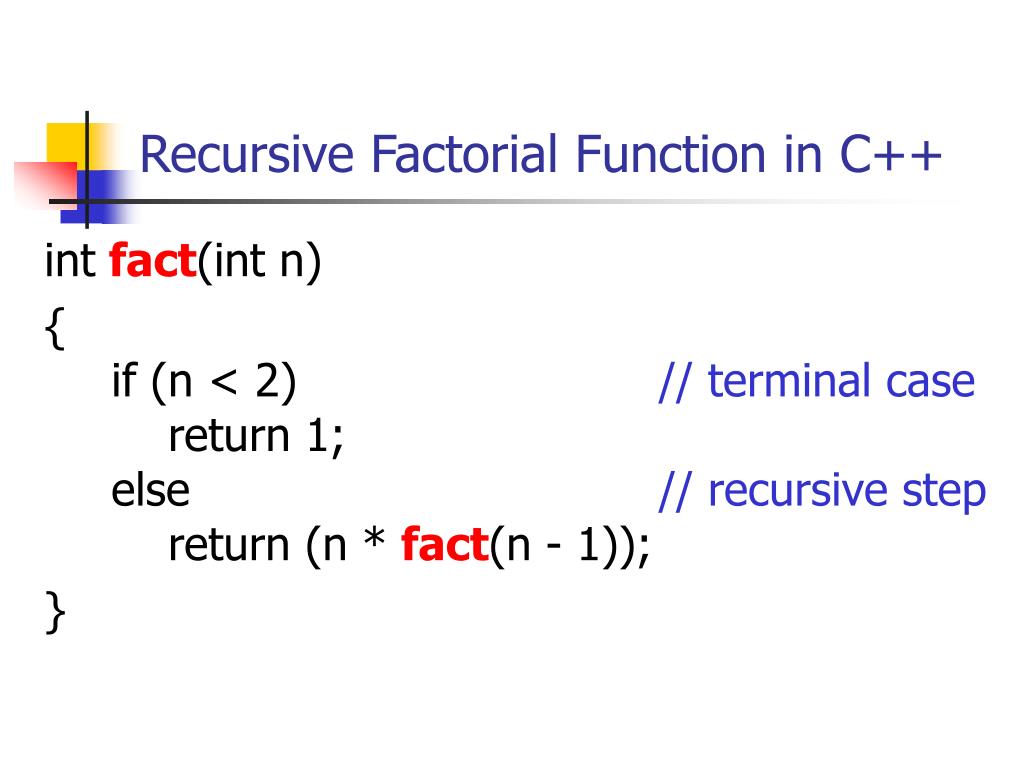 Recursive Factorial Function in C++

int fact(int n)
{
if (n < 2) // terminal case
return 1;
else // recursive step
return (n * fact(n - 1));
}